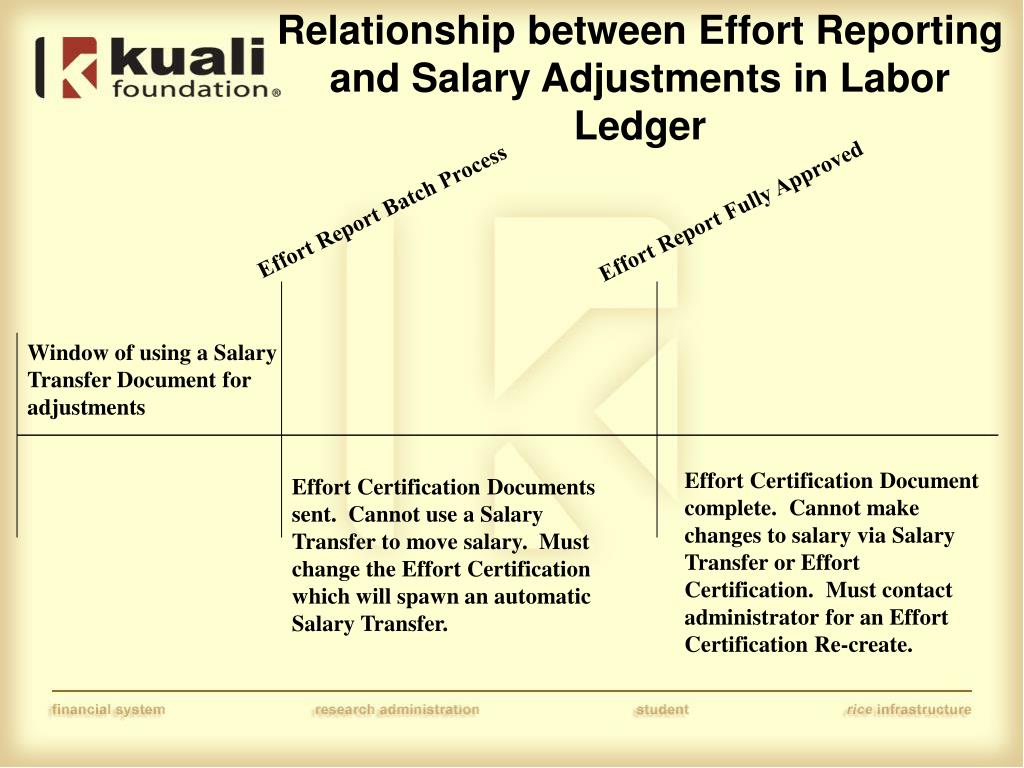 kuali foundation®

Relationship between Effort Reporting and Salary Adjustments in Labor Ledger

Effort Report Batch Process

Effort Report Fully Approved

Window of using a Salary Transfer Document for adjustments

Effort Certification Documents sent. Cannot use a Salary Transfer to move salary. Must change the Effort Certification which will spawn an automatic Salary Transfer.

Effort Certification Document complete. Cannot make changes to salary via Salary Transfer or Effort Certification. Must contact administrator for an Effort Certification Re-create.

financial system research administration student rice infrastructure